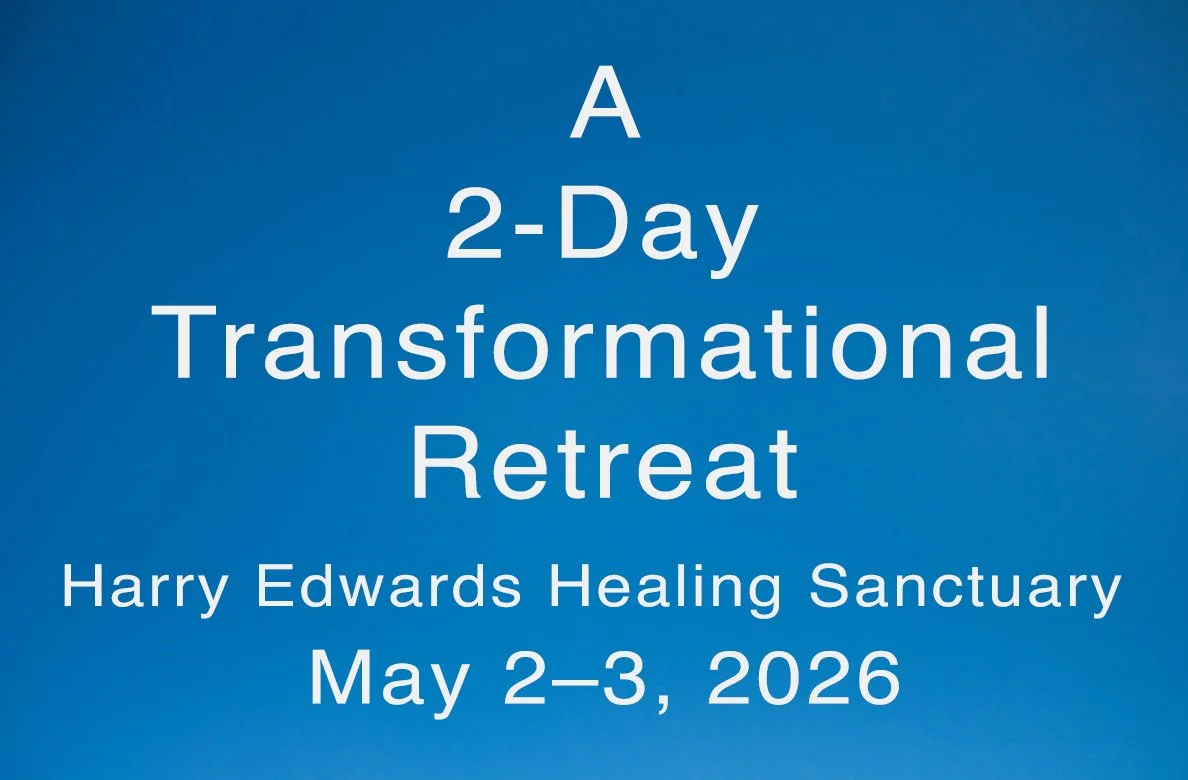 A
2-Day
Transformational
Retreat

Harry Edwards Healing Sanctuary

May 2–3, 2026